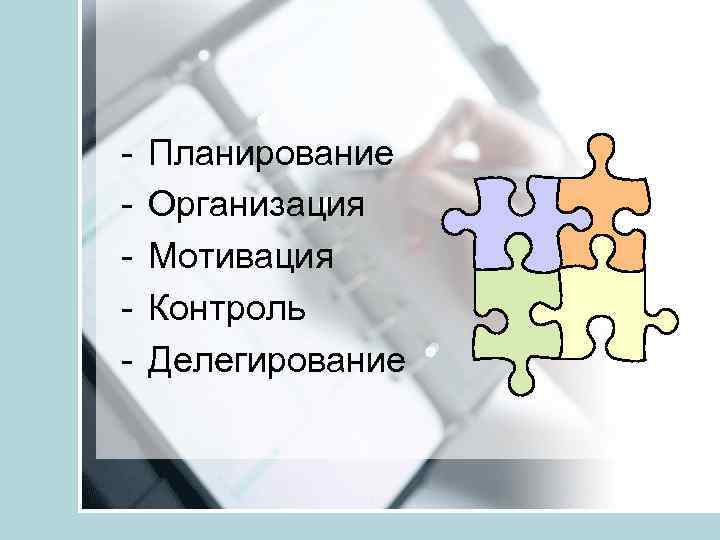 - Планирование
- Организация
- Мотивация
- Контроль
- Делегирование